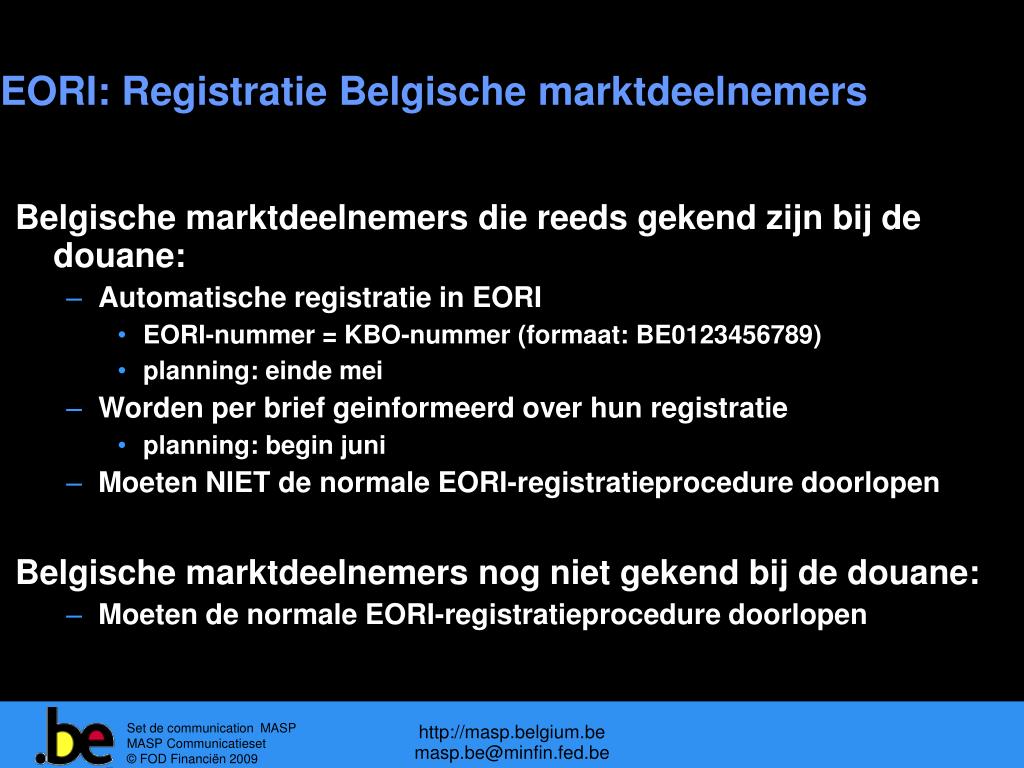 EORI: Registratie Belgische marktdeelnemers

Belgische marktdeelnemers die reeds gekend zijn bij de douane:

– Automatische registratie in EORI
 • EORI-nummer = KBO-nummer (formaat: BE0123456789)
 • planning: einde mei
– Worden per brief geinformeerd over hun registratie
 • planning: begin juni
– Moeten NIET de normale EORI-registratieprocedure doorlopen

Belgische marktdeelnemers nog niet gekend bij de douane:

– Moeten de normale EORI-registratieprocedure doorlopen

.be

Set de communication MASP
MASP Communicatieset
© FOD Financiën 2009

http://masp.belgium.be
masp.be@minfin.fed.be